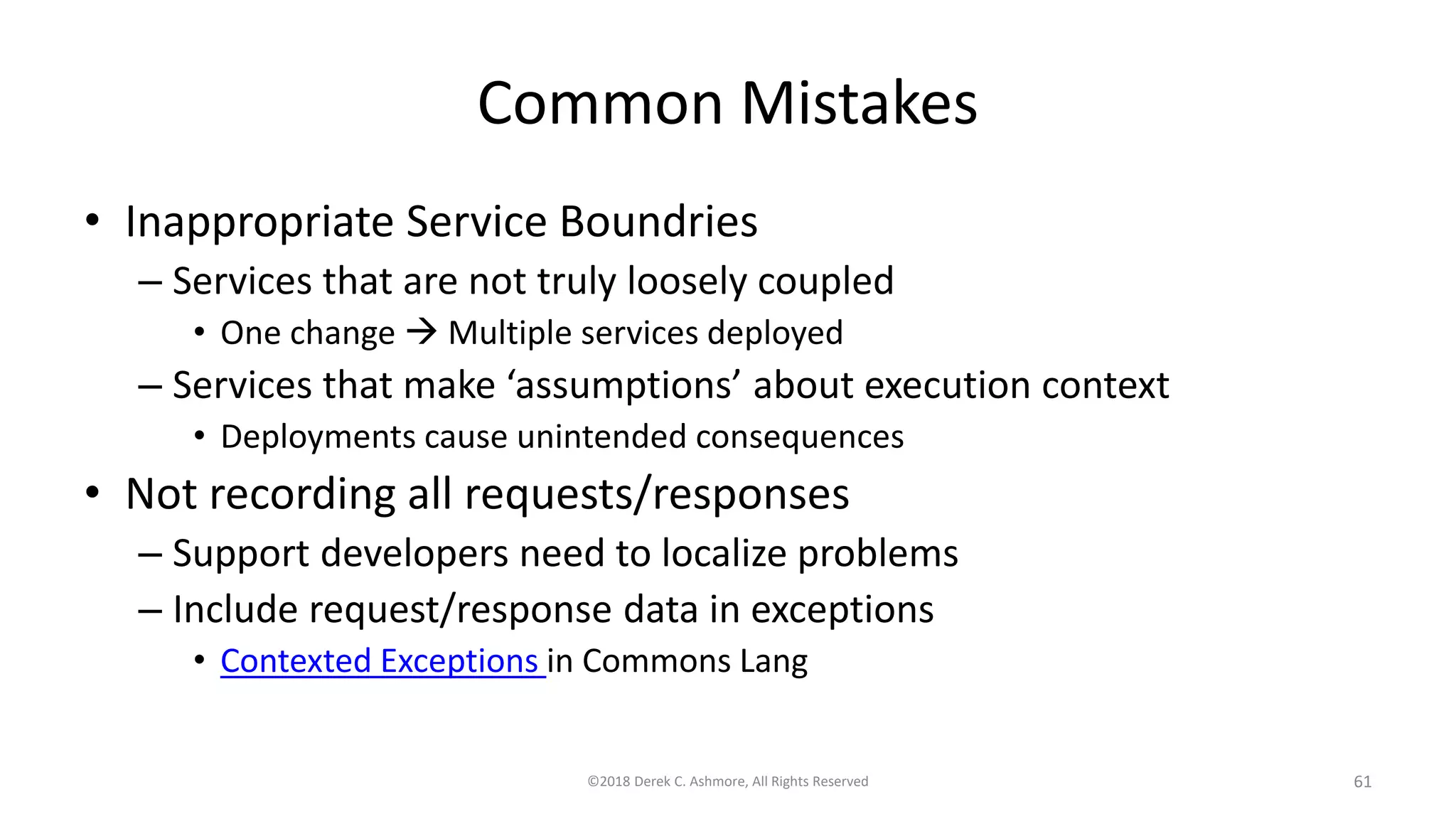 Common Mistakes

• Inappropriate Service Boundries
  – Services that are not truly loosely coupled
    • One change → Multiple services deployed
  – Services that make ‘assumptions’ about execution context
    • Deployments cause unintended consequences
• Not recording all requests/responses
  – Support developers need to localize problems
  – Include request/response data in exceptions
    • Contexted Exceptions in Commons Lang

©2018 Derek C. Ashmore, All Rights Reserved

61